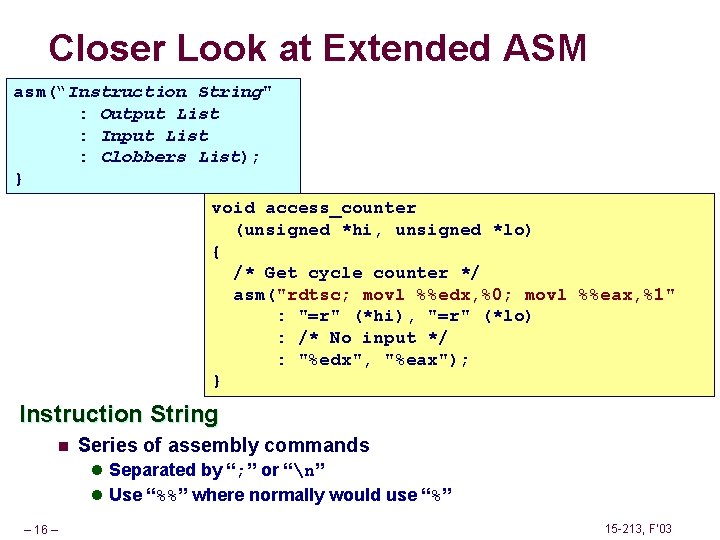 Closer Look at Extended ASM

asm("Instruction String"
      : Output List
      : Input List
      : Clobbers List);
}

void access_counter
  (unsigned *hi, unsigned *lo)
{
  /* Get cycle counter */
  asm("rdtsc; movl %%edx,%0; movl %%eax,%1"
      : "=r" (*hi), "=r" (*lo)
      : /* No input */
      : "%edx", "%eax");
}

Instruction String

Series of assembly commands

Separated by ";" or "\n"

Use "%%" where normally would use "%"

– 16 –

15-213, F'03